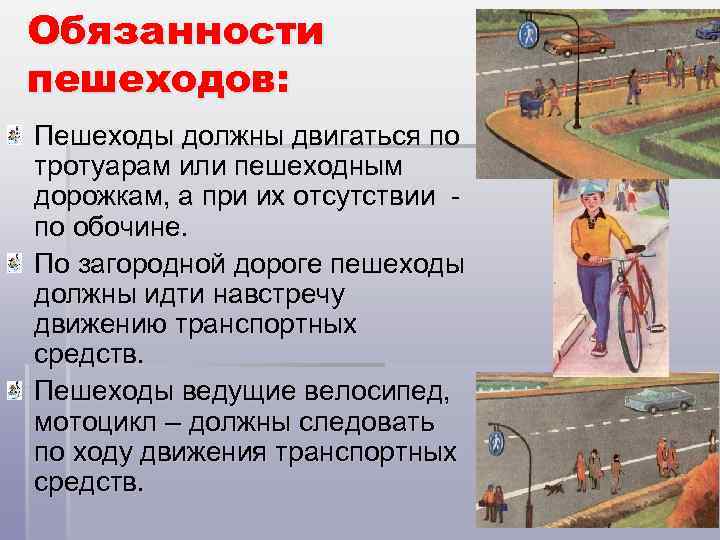 Обязанности пешеходов:

Пешеходы должны двигаться по тротуарам или пешеходным дорожкам, а при их отсутствии - по обочине.

По загородной дороге пешеходы должны идти навстречу движению транспортных средств.

Пешеходы ведущие велосипед, мотоцикл – должны следовать по ходу движения транспортных средств.